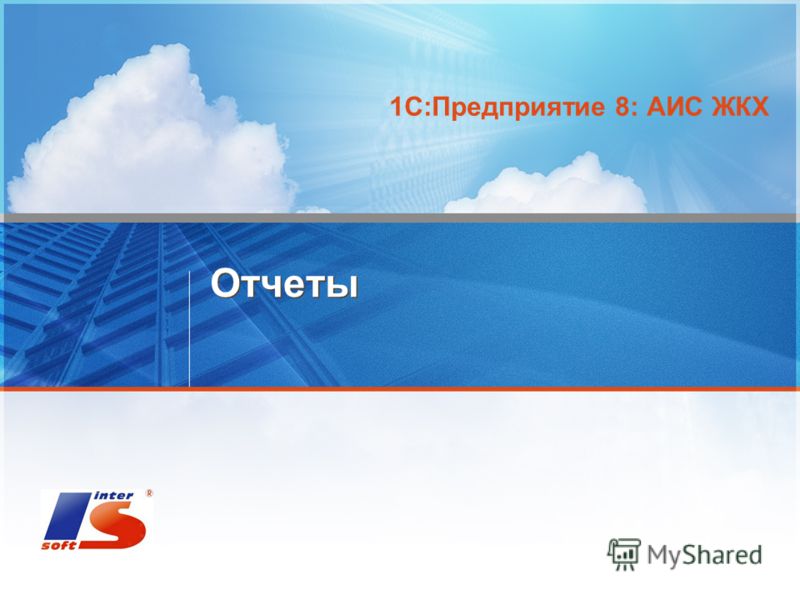 1С:Предприятие 8: АИС ЖКХ

Отчеты

inter IS soft ®

MyShared